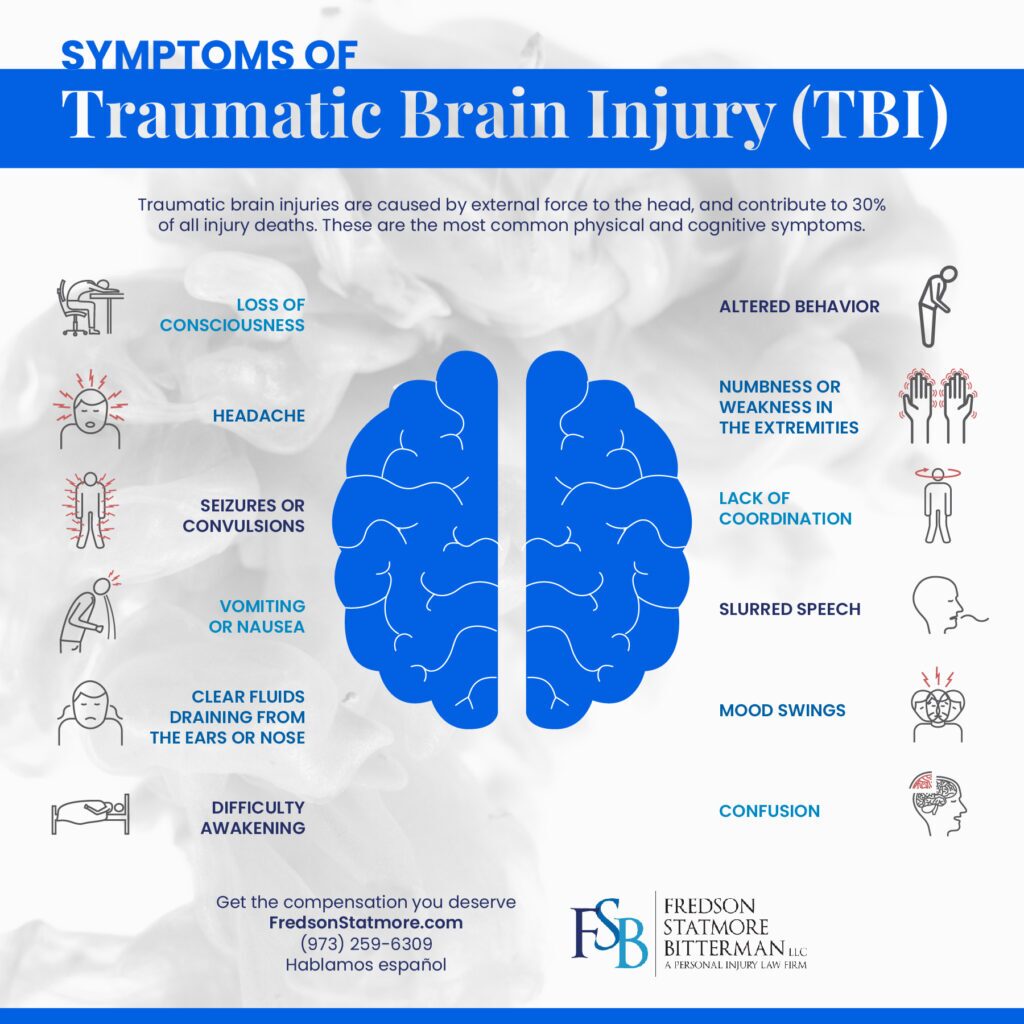 SYMPTOMS OF
Traumatic Brain Injury (TBI)

Traumatic brain injuries are caused by external force to the head, and contribute to 30% of all injury deaths. These are the most common physical and cognitive symptoms.

LOSS OF CONSCIOUSNESS

HEADACHE

SEIZURES OR CONVULSIONS

VOMITING OR NAUSEA

CLEAR FLUIDS DRAINING FROM THE EARS OR NOSE

DIFFICULTY AWAKENING

ALTERED BEHAVIOR

NUMBNESS OR WEAKNESS IN THE EXTREMITIES

LACK OF COORDINATION

SLURRED SPEECH

MOOD SWINGS

CONFUSION

Get the compensation you deserve
FredsonStatmore.com
(973) 259-6309
Hablamos español

FSB
FREDSON STATMORE BITTERMAN LLC
A PERSONAL INJURY LAW FIRM